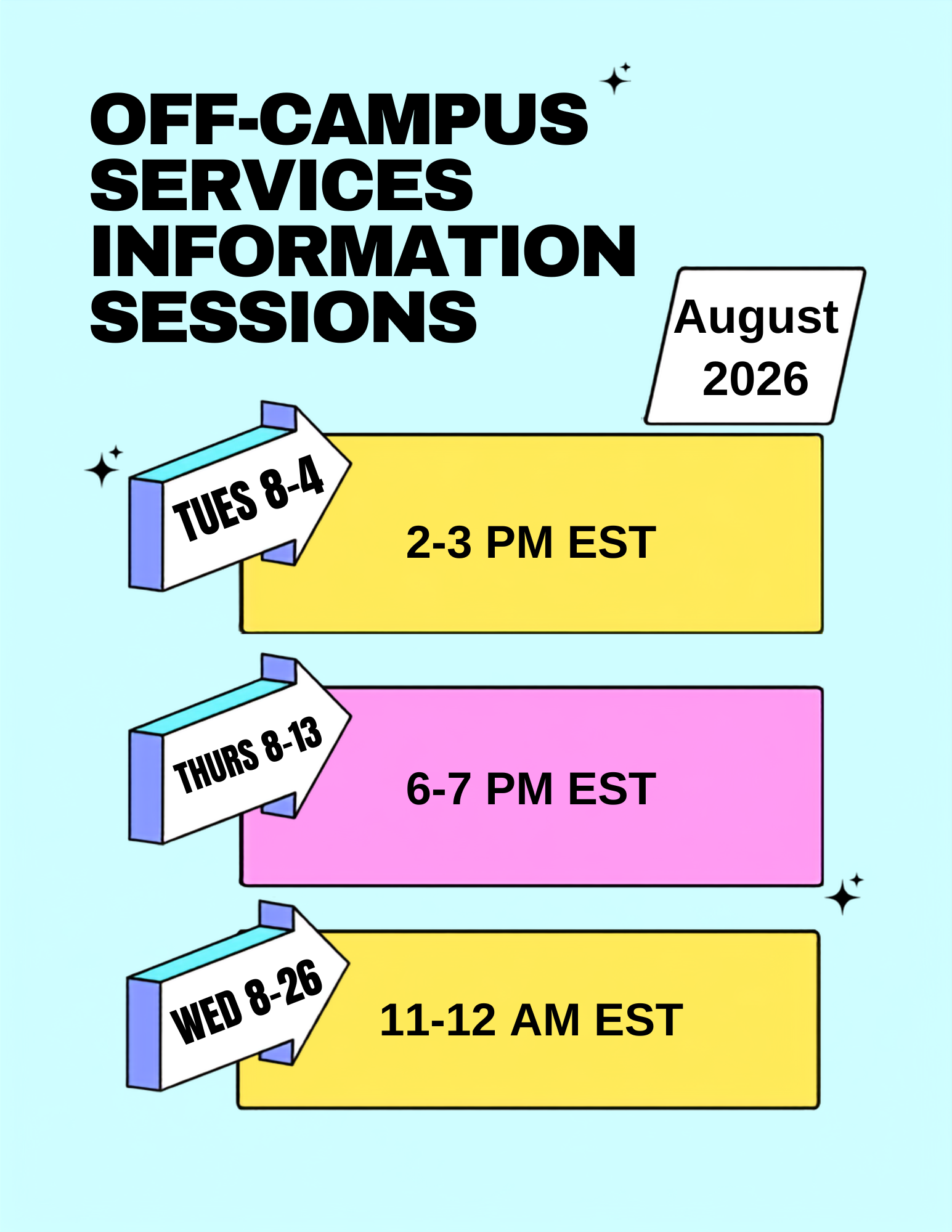 OFF-CAMPUS SERVICES INFORMATION SESSIONS

August 2026

TUES 8-4

2-3 PM EST

THURS 8-13

6-7 PM EST

WED 8-26

11-12 AM EST